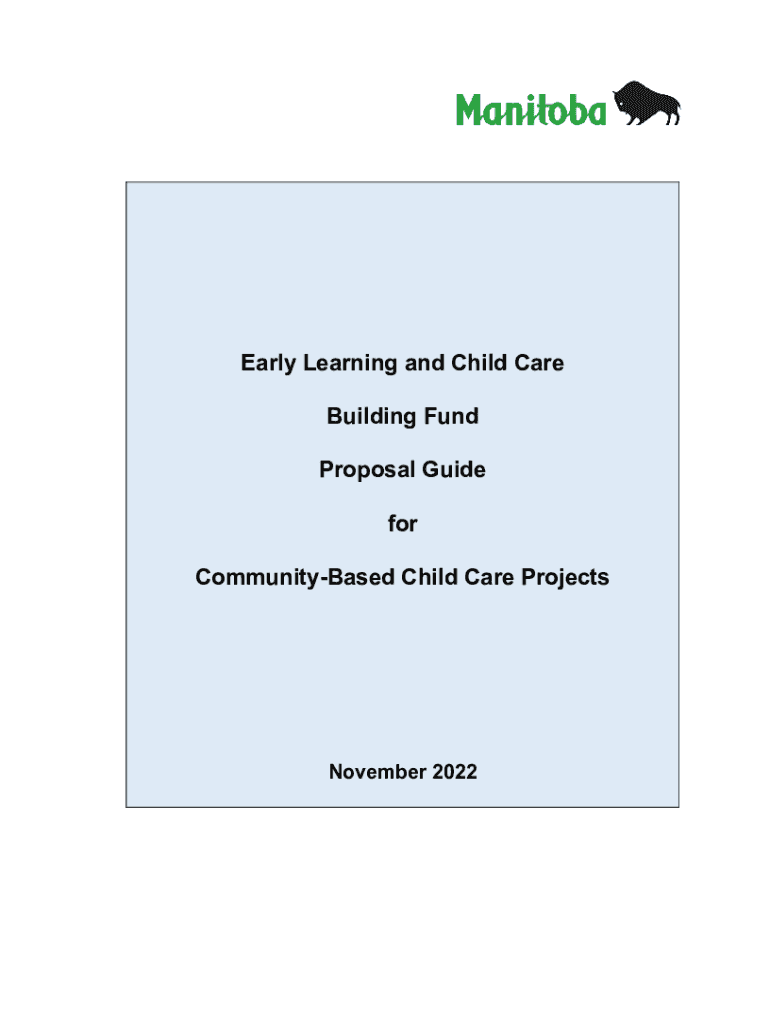 Manitoba

Early Learning and Child Care

Building Fund

Proposal Guide

for

Community-Based Child Care Projects

November 2022